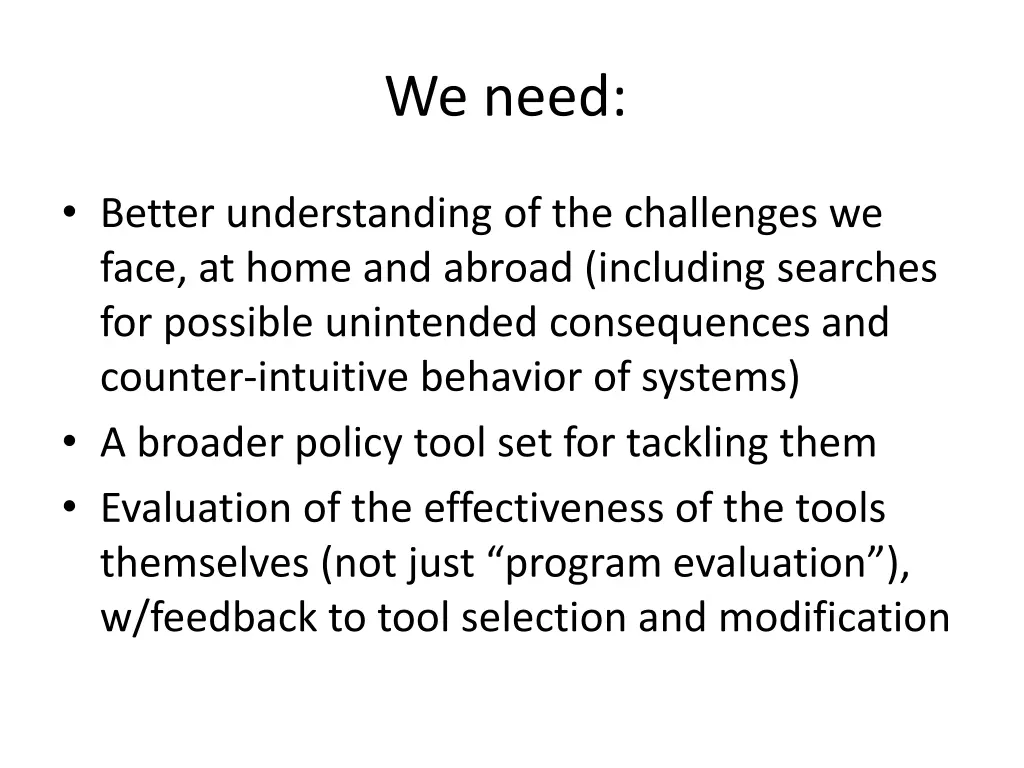 We need:

• Better understanding of the challenges we face, at home and abroad (including searches for possible unintended consequences and counter-intuitive behavior of systems)
• A broader policy tool set for tackling them
• Evaluation of the effectiveness of the tools themselves (not just “program evaluation”), w/feedback to tool selection and modification